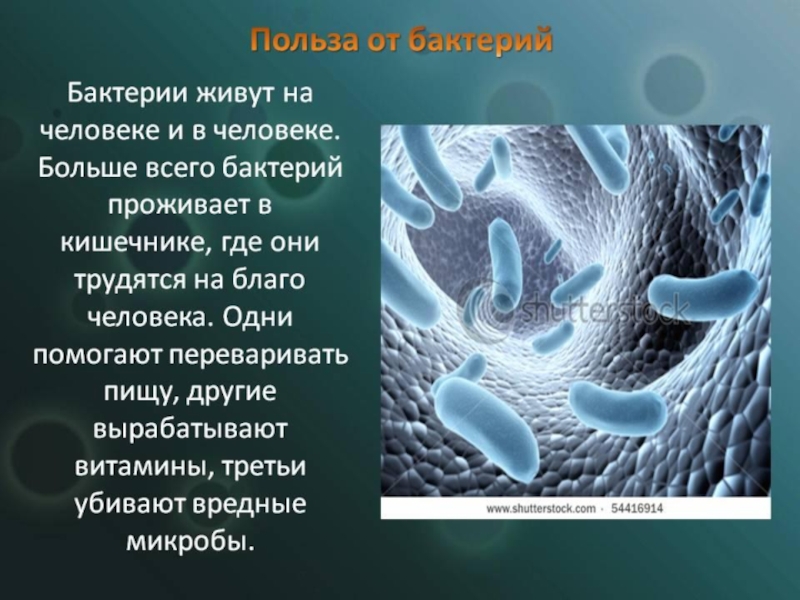 Польза от бактерий

Бактерии живут на человеке и в человеке. Больше всего бактерий проживает в кишечнике, где они трудятся на благо человека. Одни помогают переваривать пищу, другие вырабатывают витамины, третьи убивают вредные микробы.

shutterstock

www.shutterstock.com · 54416914